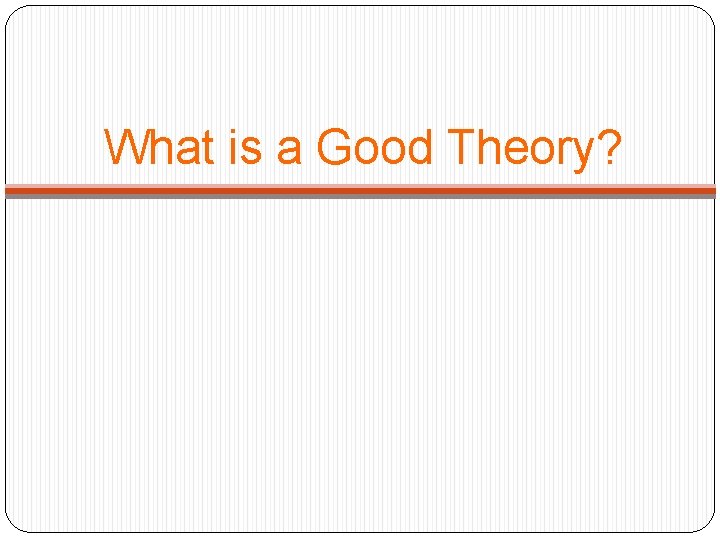 What is a Good Theory?